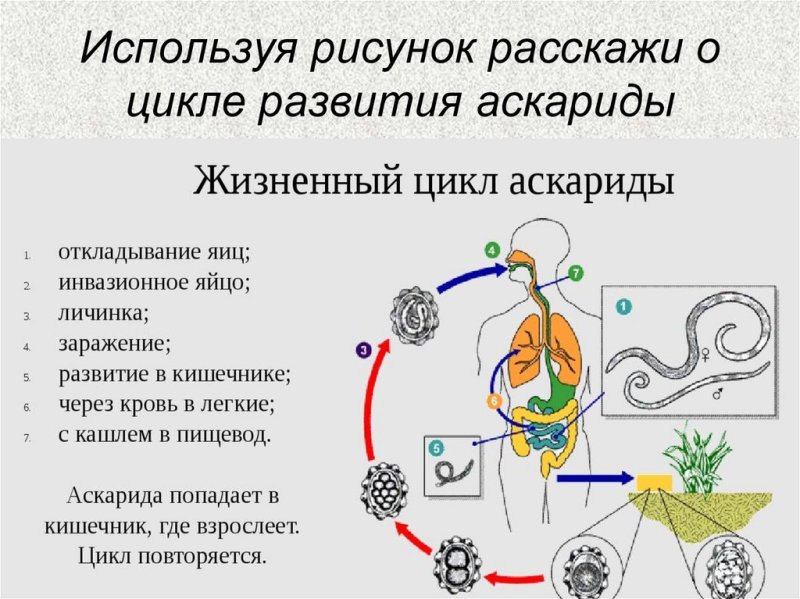 Используя рисунок расскажи о цикле развития аскариды

Жизненный цикл аскариды

1. откладывание яиц;
2. инвазионное яйцо;
3. личинка;
4. заражение;
5. развитие в кишечнике;
6. через кровь в легкие;
7. с кашлем в пищевод.

Аскарида попадает в кишечник, где взрослеет. Цикл повторяется.

4
7
1
♀
♂
3
6
5